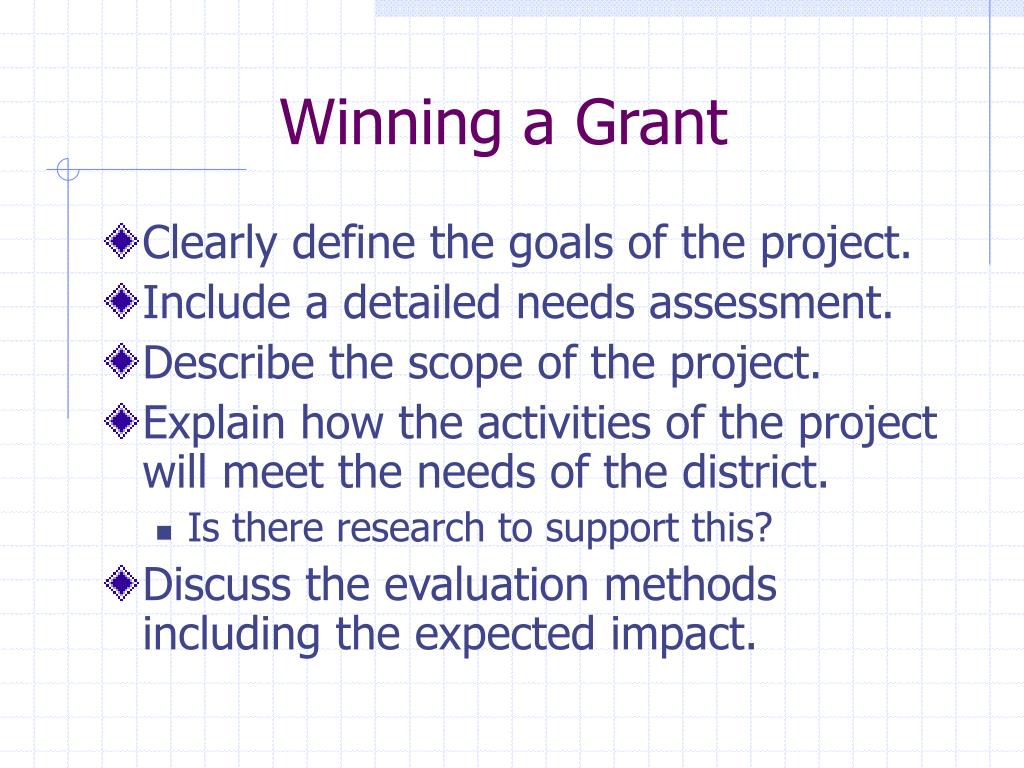 Winning a Grant

Clearly define the goals of the project.
Include a detailed needs assessment.
Describe the scope of the project.
Explain how the activities of the project will meet the needs of the district.
Is there research to support this?
Discuss the evaluation methods including the expected impact.